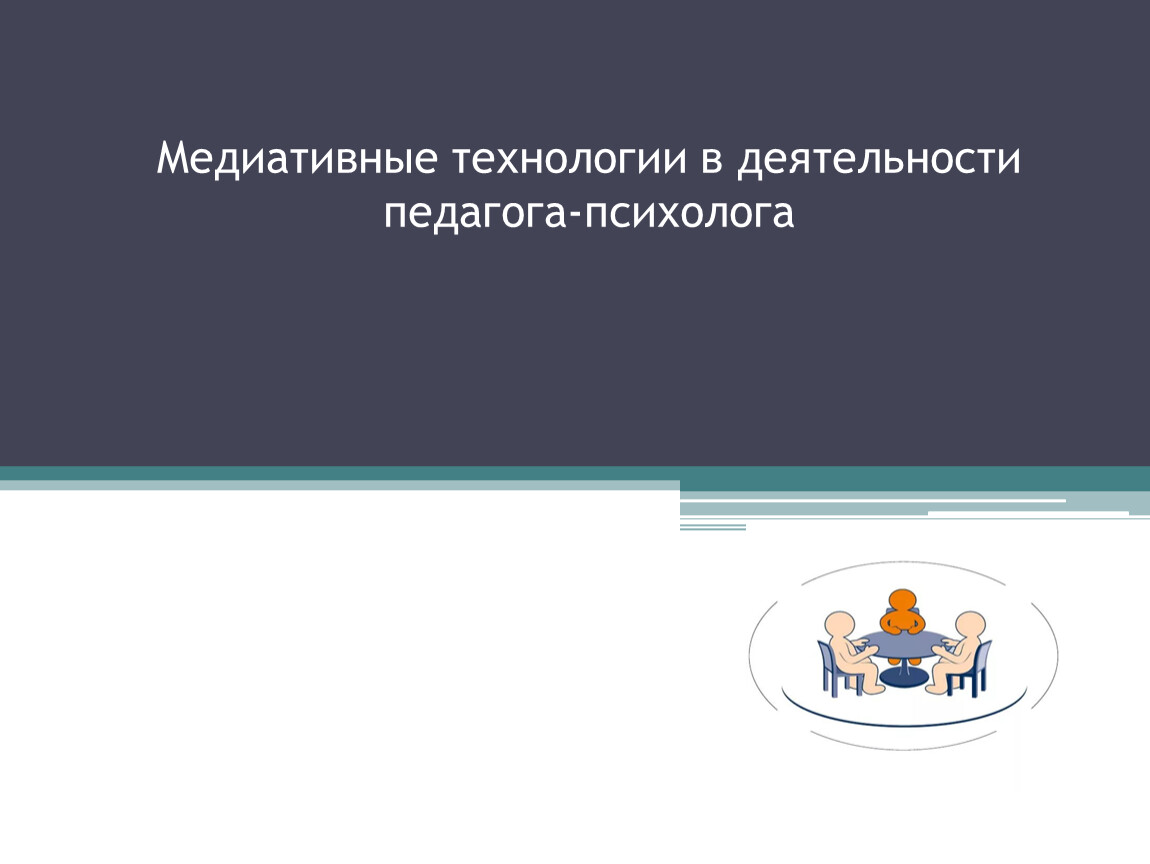 Медиативные технологии в деятельности педагога-психолога